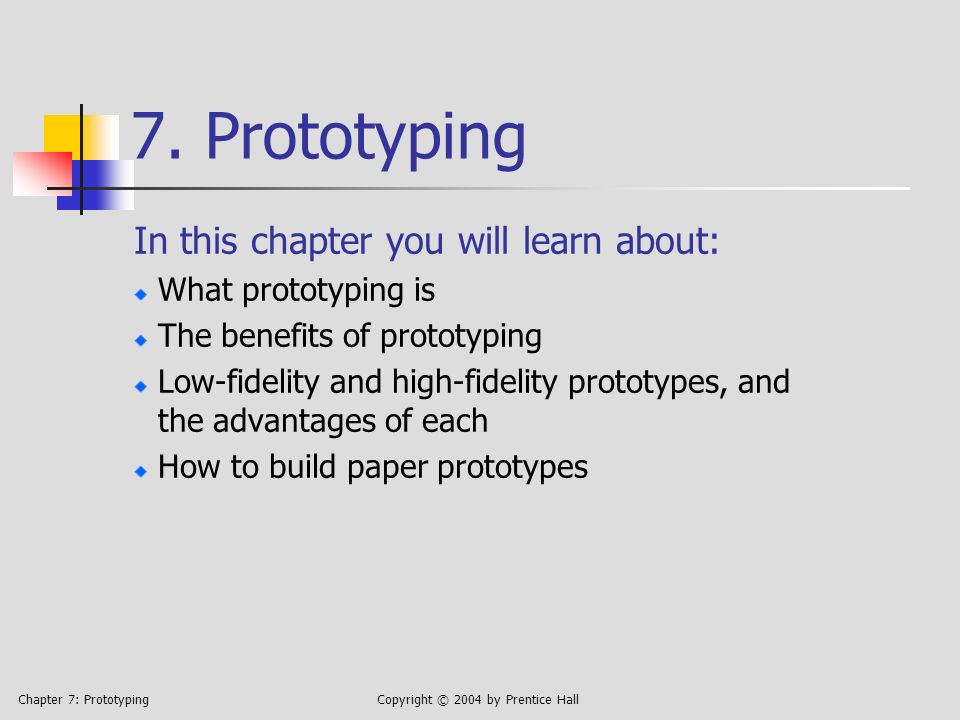 7. Prototyping

In this chapter you will learn about:

- What prototyping is
- The benefits of prototyping
- Low-fidelity and high-fidelity prototypes, and the advantages of each
- How to build paper prototypes

Chapter 7: Prototyping

Copyright © 2004 by Prentice Hall